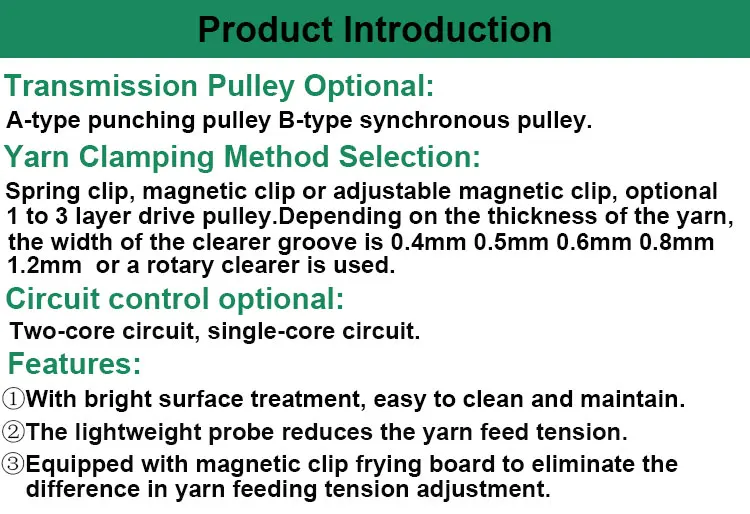 Product Introduction

Transmission Pulley Optional:

A-type punching pulley B-type synchronous pulley.

Yarn Clamping Method Selection:

Spring clip, magnetic clip or adjustable magnetic clip, optional 1 to 3 layer drive pulley.Depending on the thickness of the yarn, the width of the clearer groove is 0.4mm 0.5mm 0.6mm 0.8mm 1.2mm or a rotary clearer is used.

Circuit control optional:

Two-core circuit, single-core circuit.

Features:

①With bright surface treatment, easy to clean and maintain.

②The lightweight probe reduces the yarn feed tension.

③Equipped with magnetic clip frying board to eliminate the difference in yarn feeding tension adjustment.